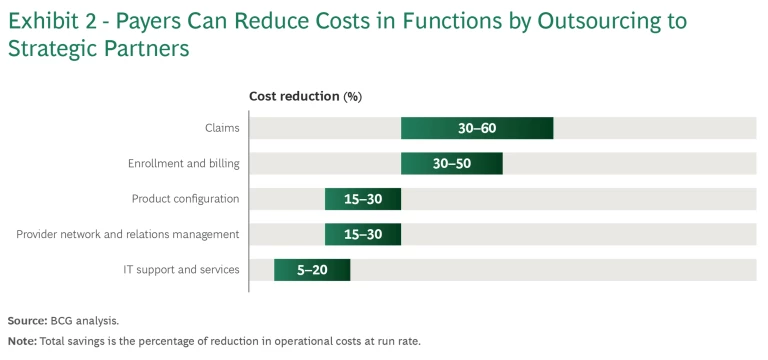 Exhibit 2 - Payers Can Reduce Costs in Functions by Outsourcing to Strategic Partners

Cost reduction (%)

Claims 30–60

Enrollment and billing 30–50

Product configuration 15–30

Provider network and relations management 15–30

IT support and services 5–20

Source: BCG analysis.

Note: Total savings is the percentage of reduction in operational costs at run rate.